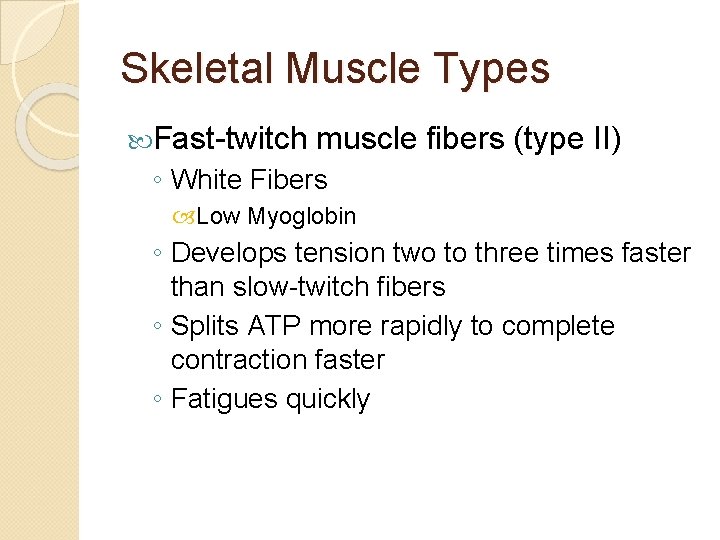 Skeletal Muscle Types

Fast-twitch muscle fibers (type II)

◦ White Fibers

Low Myoglobin

◦ Develops tension two to three times faster than slow-twitch fibers

◦ Splits ATP more rapidly to complete contraction faster

◦ Fatigues quickly